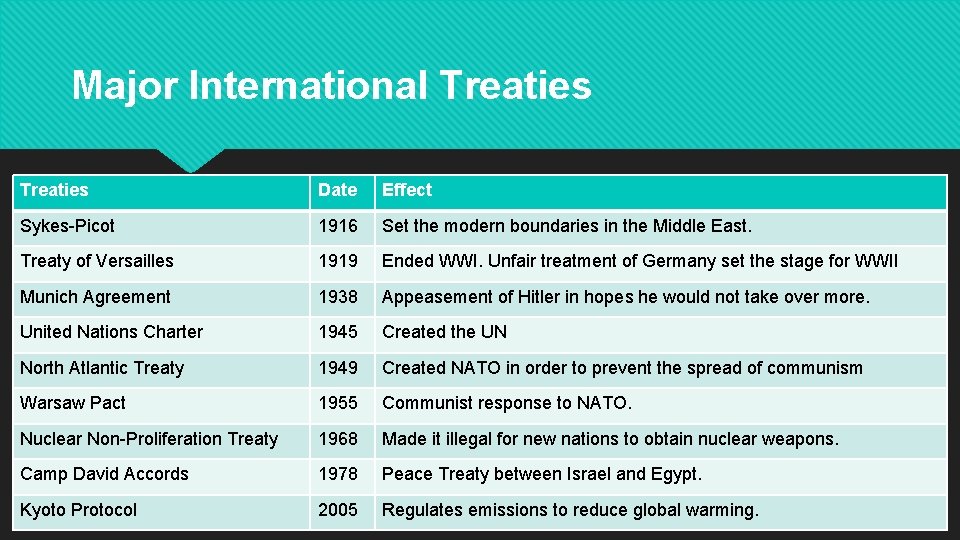 Major International Treaties

| Treaties | Date | Effect |
|---|---|---|
| Sykes-Picot | 1916 | Set the modern boundaries in the Middle East. |
| Treaty of Versailles | 1919 | Ended WWI. Unfair treatment of Germany set the stage for WWII |
| Munich Agreement | 1938 | Appeasement of Hitler in hopes he would not take over more. |
| United Nations Charter | 1945 | Created the UN |
| North Atlantic Treaty | 1949 | Created NATO in order to prevent the spread of communism |
| Warsaw Pact | 1955 | Communist response to NATO. |
| Nuclear Non-Proliferation Treaty | 1968 | Made it illegal for new nations to obtain nuclear weapons. |
| Camp David Accords | 1978 | Peace Treaty between Israel and Egypt. |
| Kyoto Protocol | 2005 | Regulates emissions to reduce global warming. |